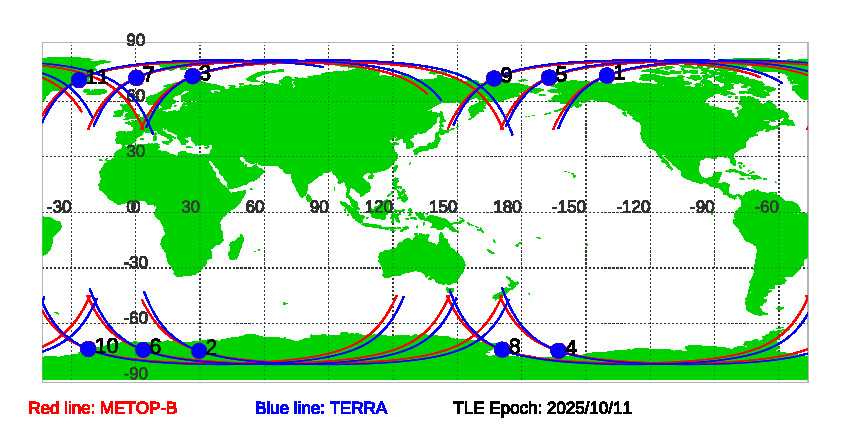 90
11 7 3 9 5 1
60
30
-30 0 30 60 90 120 150 180 -150 -120 -90 -60
-30
-60
10 6 2 8 4
-90

Red line: METOP-B Blue line: TERRA TLE Epoch: 2025/10/11